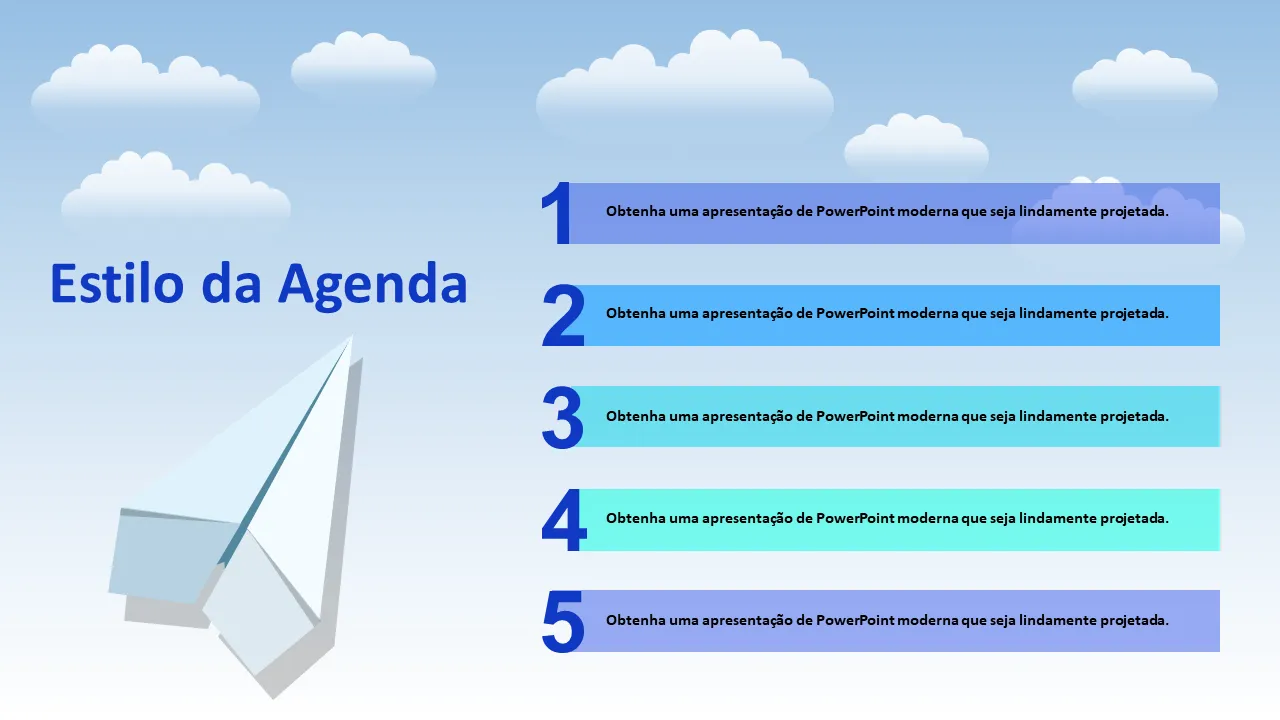 Estilo da Agenda

1 Obtenha uma apresentação de PowerPoint moderna que seja lindamente projetada.

2 Obtenha uma apresentação de PowerPoint moderna que seja lindamente projetada.

3 Obtenha uma apresentação de PowerPoint moderna que seja lindamente projetada.

4 Obtenha uma apresentação de PowerPoint moderna que seja lindamente projetada.

5 Obtenha uma apresentação de PowerPoint moderna que seja lindamente projetada.